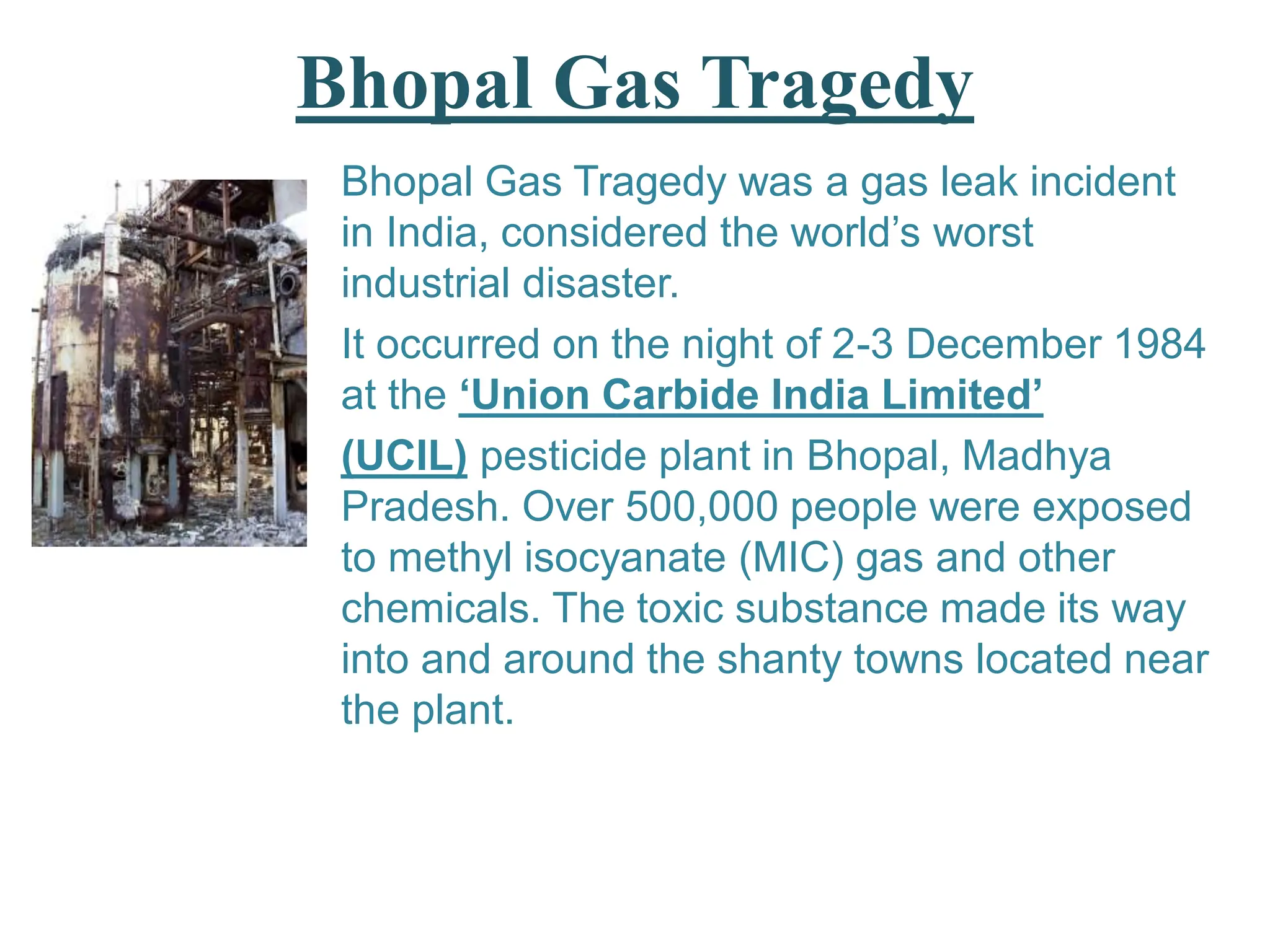 Bhopal Gas Tragedy

Bhopal Gas Tragedy was a gas leak incident in India, considered the world’s worst industrial disaster.

It occurred on the night of 2-3 December 1984 at the ‘Union Carbide India Limited’

(UCIL) pesticide plant in Bhopal, Madhya Pradesh. Over 500,000 people were exposed to methyl isocyanate (MIC) gas and other chemicals. The toxic substance made its way into and around the shanty towns located near the plant.